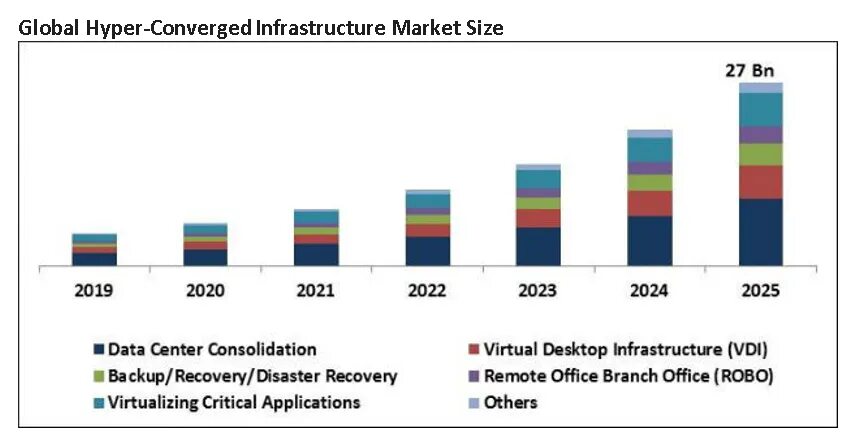 Global Hyper-Converged Infrastructure Market Size

27 Bn

2019
2020
2021
2022
2023
2024
2025

Data Center Consolidation
Virtual Desktop Infrastructure (VDI)
Backup/Recovery/Disaster Recovery
Remote Office Branch Office (ROBO)
Virtualizing Critical Applications
Others